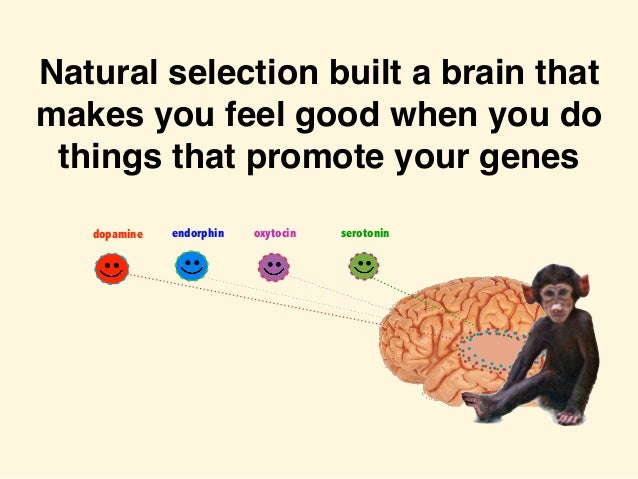 Natural selection built a brain that makes you feel good when you do things that promote your genes

dopamine

endorphin

oxytocin

serotonin